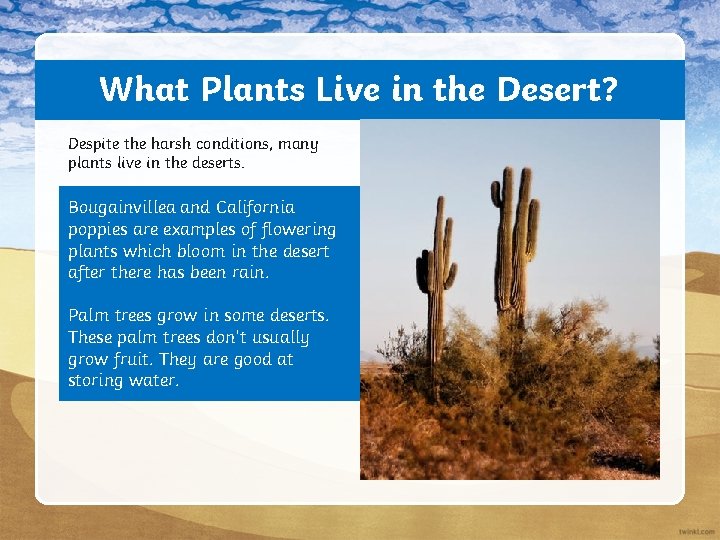 What Plants Live in the Desert?

Despite the harsh conditions, many plants live in the deserts.

Bougainvillea and California poppies are examples of flowering plants which bloom in the desert after there has been rain.

Palm trees grow in some deserts. These palm trees don't usually grow fruit. They are good at storing water.

twinkl.com